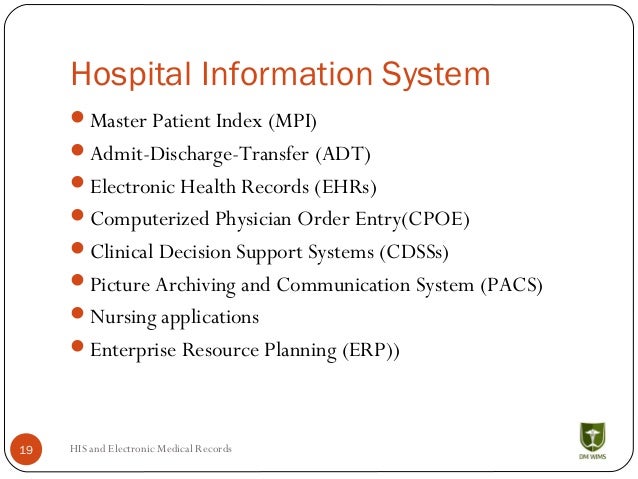 Hospital Information System

- Master Patient Index (MPI)
- Admit-Discharge-Transfer (ADT)
- Electronic Health Records (EHRs)
- Computerized Physician Order Entry(CPOE)
- Clinical Decision Support Systems (CDSSs)
- Picture Archiving and Communication System (PACS)
- Nursing applications
- Enterprise Resource Planning (ERP))

19

HIS and Electronic Medical Records

DM WIMS